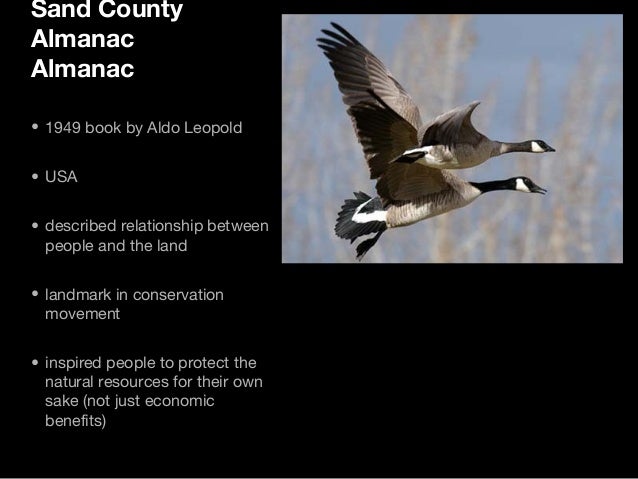 Sand County Almanac Almanac

• 1949 book by Aldo Leopold

• USA

• described relationship between people and the land

• landmark in conservation movement

• inspired people to protect the natural resources for their own sake (not just economic benefits)